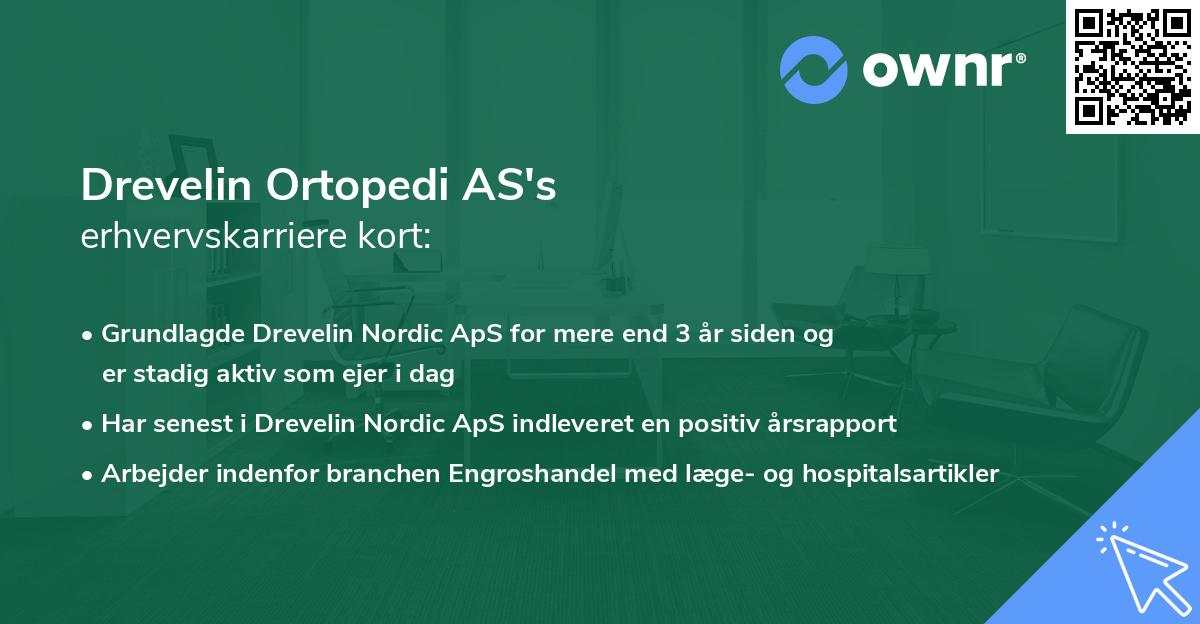 ownr®

Drevelin Ortopedi AS's
erhvervskarriere kort:

• Grundlagde Drevelin Nordic ApS for mere end 3 år siden og er stadig aktiv som ejer i dag
• Har senest i Drevelin Nordic ApS indleveret en positiv årsrapport
• Arbejder indenfor branchen Engroshandel med læge- og hospitalsartikler